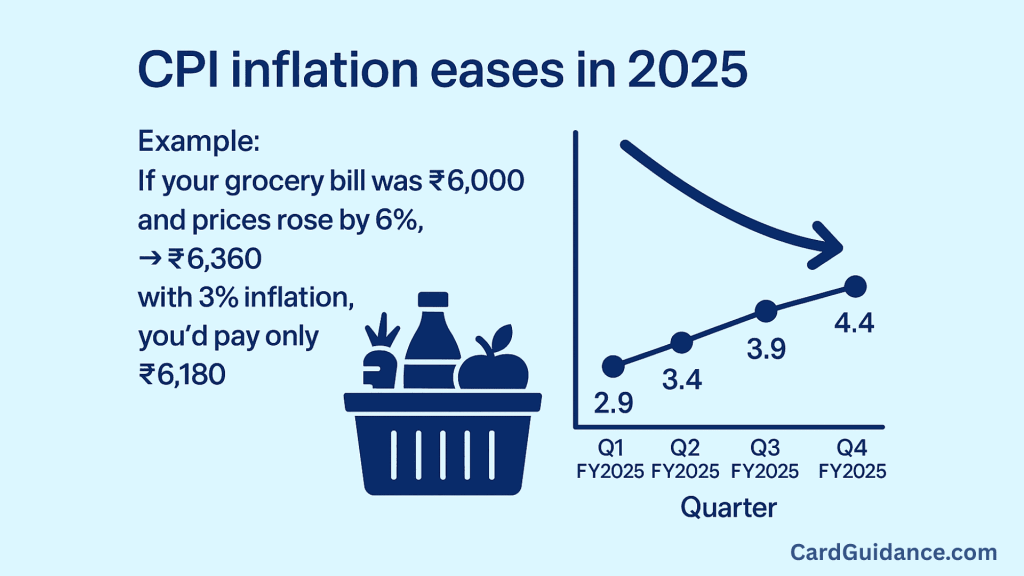 CPI inflation eases in 2025

Example:
If your grocery bill was ₹6,000 and prices rose by 6%,
→ ₹6,360
with 3% inflation, you'd pay only ₹6,180

2.9
3.4
3.9
4.4

Q1 FY2025
Q2 FY2025
Q3 FY2025
Q4 FY2025
Quarter

CardGuidance.com